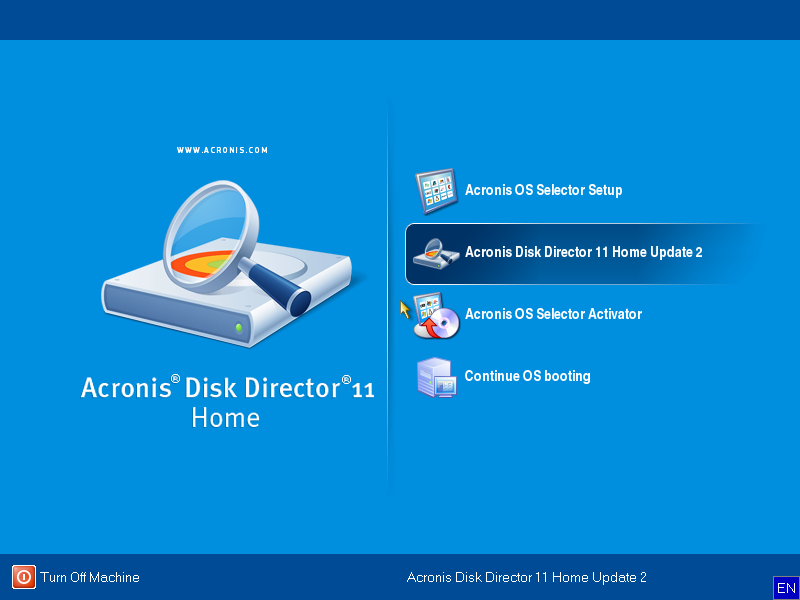 WWW.ACRONIS.COM

Acronis® Disk Director® 11
Home

Acronis OS Selector Setup

Acronis Disk Director 11 Home Update 2

Acronis OS Selector Activator

Continue OS booting

Turn Off Machine

Acronis Disk Director 11 Home Update 2

EN